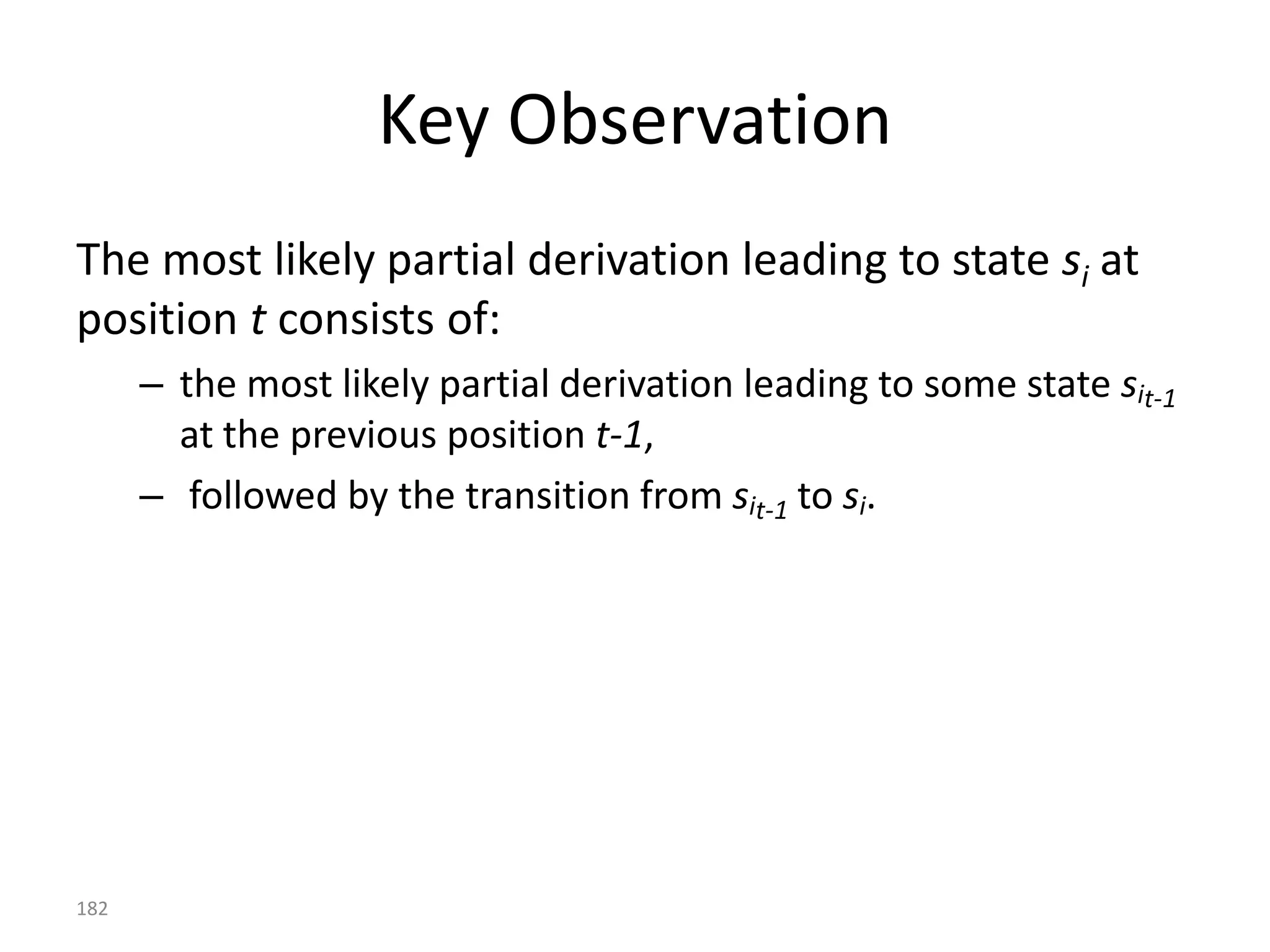 Key Observation

The most likely partial derivation leading to state $s_i$ at position $t$ consists of:

– the most likely partial derivation leading to some state $s_{i_{t-1}}$ at the previous position $t-1$,

– followed by the transition from $s_{i_{t-1}}$ to $s_i$.

182